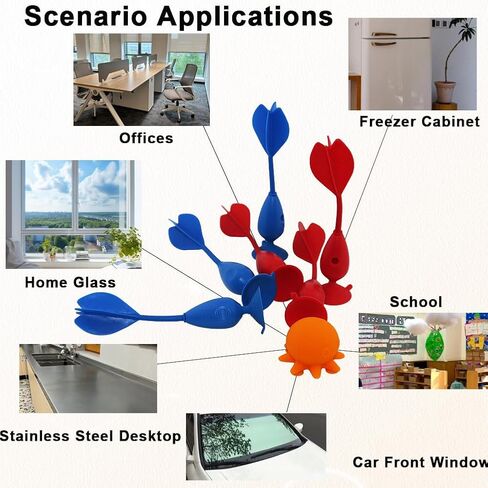 Scenario Applications

Offices

Freezer Cabinet

Home Glass

School

Stainless Steel Desktop

Car Front Window